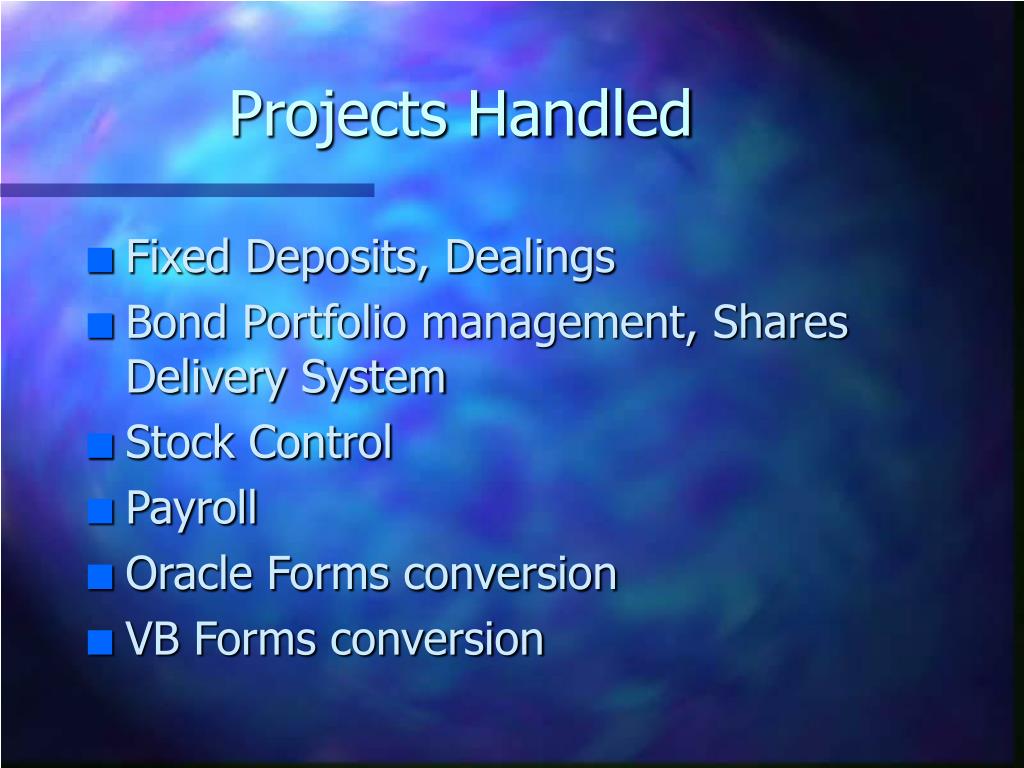 Projects Handled

- Fixed Deposits, Dealings
- Bond Portfolio management, Shares Delivery System
- Stock Control
- Payroll
- Oracle Forms conversion
- VB Forms conversion